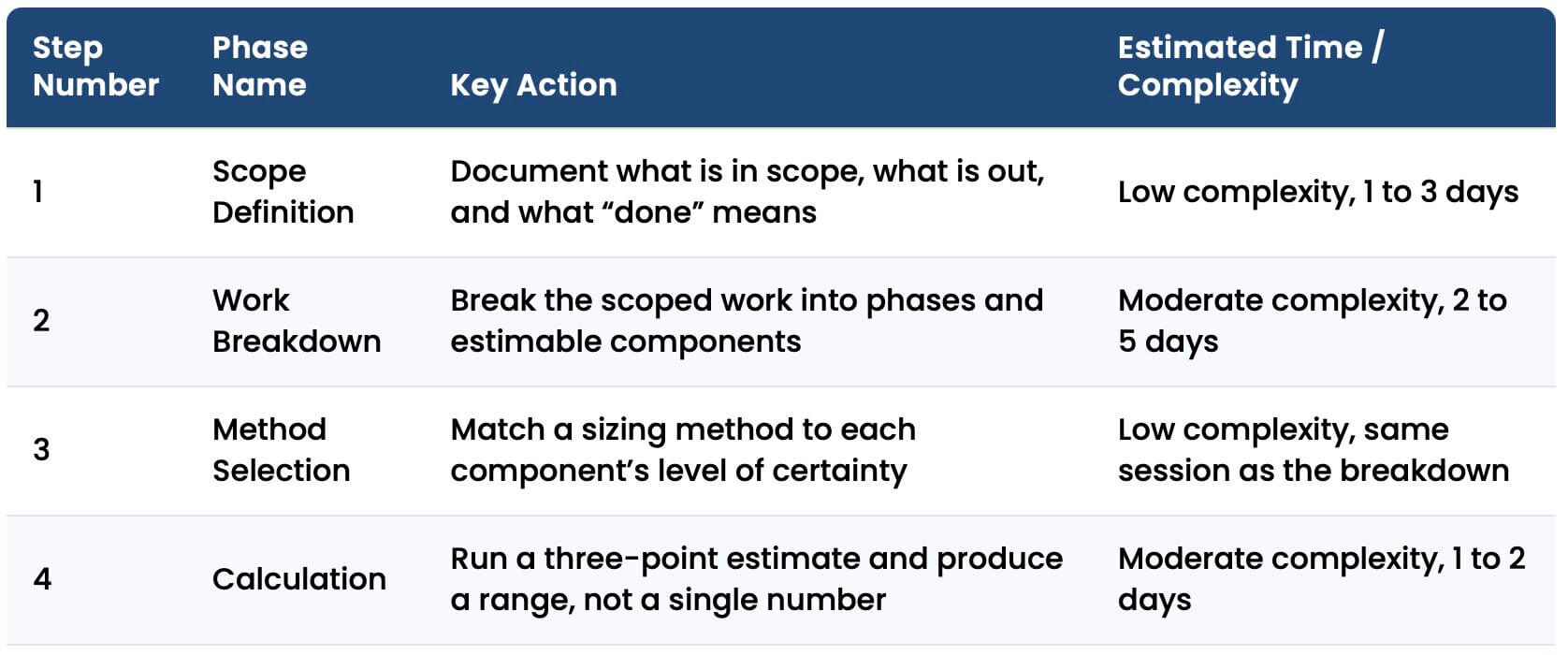 | Step Number | Phase Name | Key Action | Estimated Time / Complexity |
|---|---|---|---|
| 1 | Scope Definition | Document what is in scope, what is out, and what “done” means | Low complexity, 1 to 3 days |
| 2 | Work Breakdown | Break the scoped work into phases and estimable components | Moderate complexity, 2 to 5 days |
| 3 | Method Selection | Match a sizing method to each component’s level of certainty | Low complexity, same session as the breakdown |
| 4 | Calculation | Run a three-point estimate and produce a range, not a single number | Moderate complexity, 1 to 2 days |